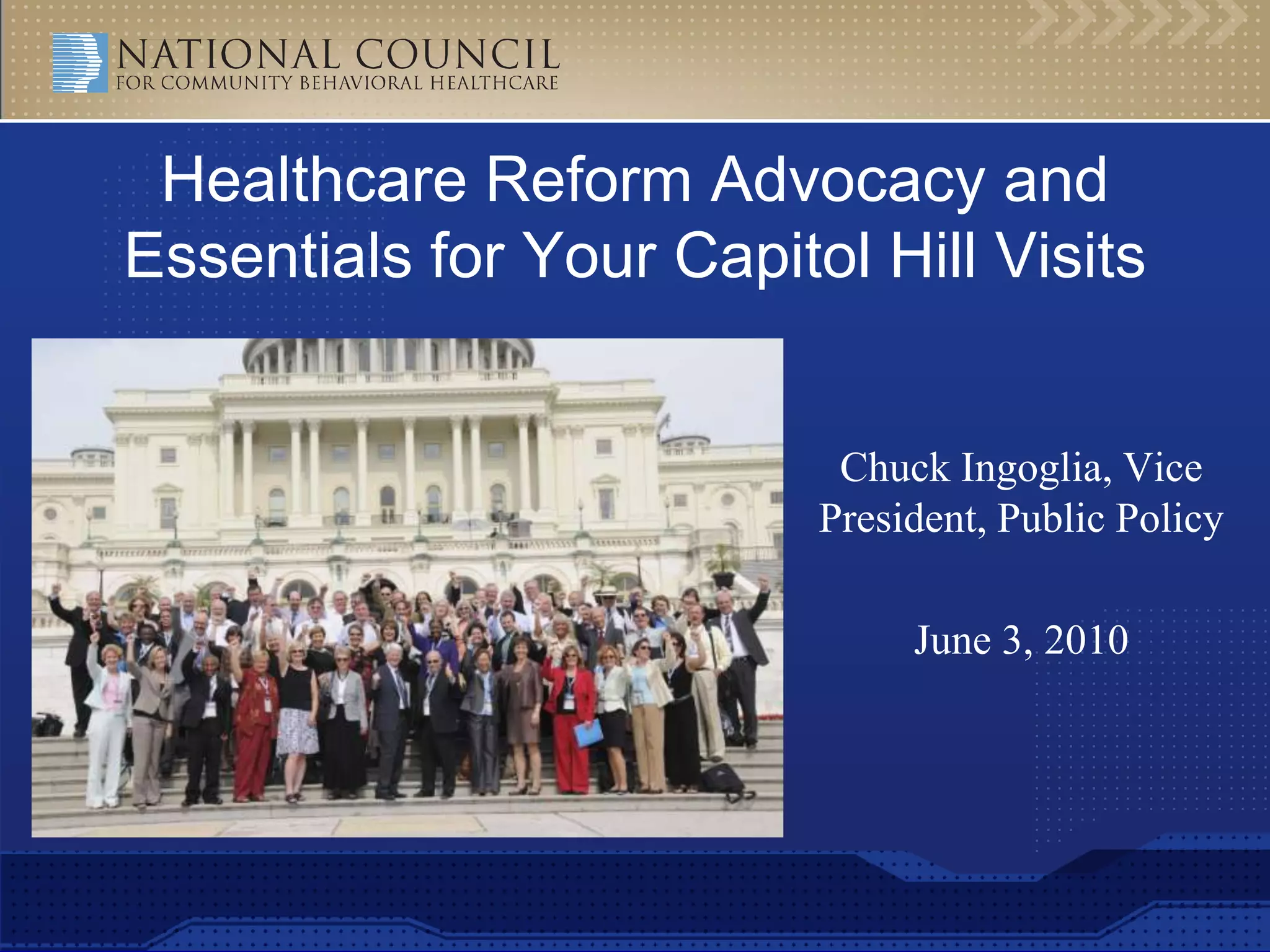 NATIONAL COUNCIL
FOR COMMUNITY BEHAVIORAL HEALTHCARE

Healthcare Reform Advocacy and Essentials for Your Capitol Hill Visits

Chuck Ingoglia, Vice President, Public Policy

June 3, 2010